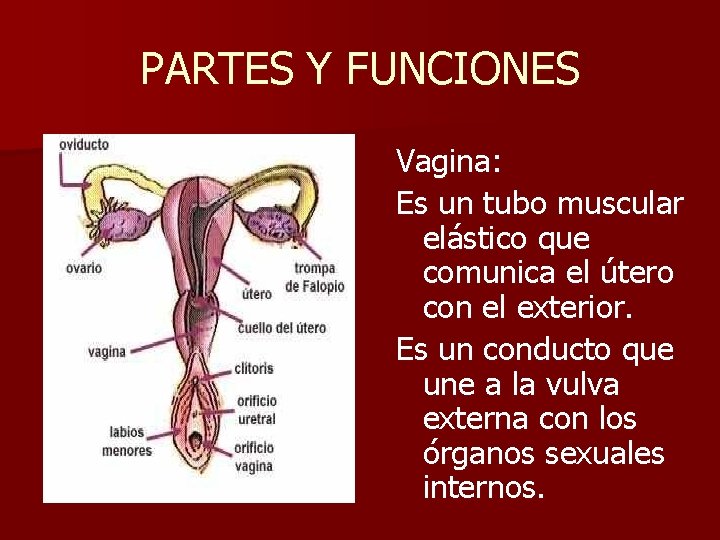 PARTES Y FUNCIONES

oviducto
ovario
trompa de Falopio
útero
cuello del útero
vagina
clítoris
orificio uretral
labios menores
orificio vagina

Vagina:

Es un tubo muscular elástico que comunica el útero con el exterior.

Es un conducto que une a la vulva externa con los órganos sexuales internos.